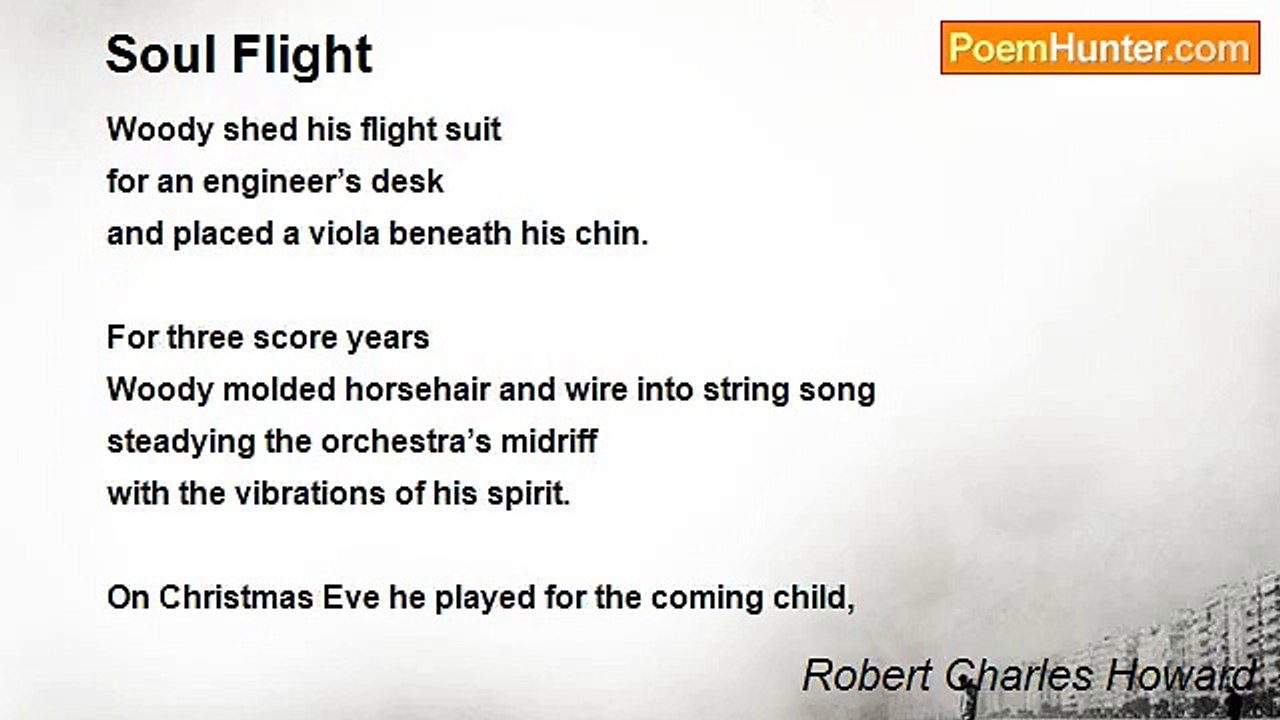 Soul Flight

PoemHunter.com

Woody shed his flight suit
for an engineer's desk
and placed a viola beneath his chin.

For three score years
Woody molded horsehair and wire into string song
steadying the orchestra's midriff
with the vibrations of his spirit.

On Christmas Eve he played for the coming child,

Robert Charles Howard